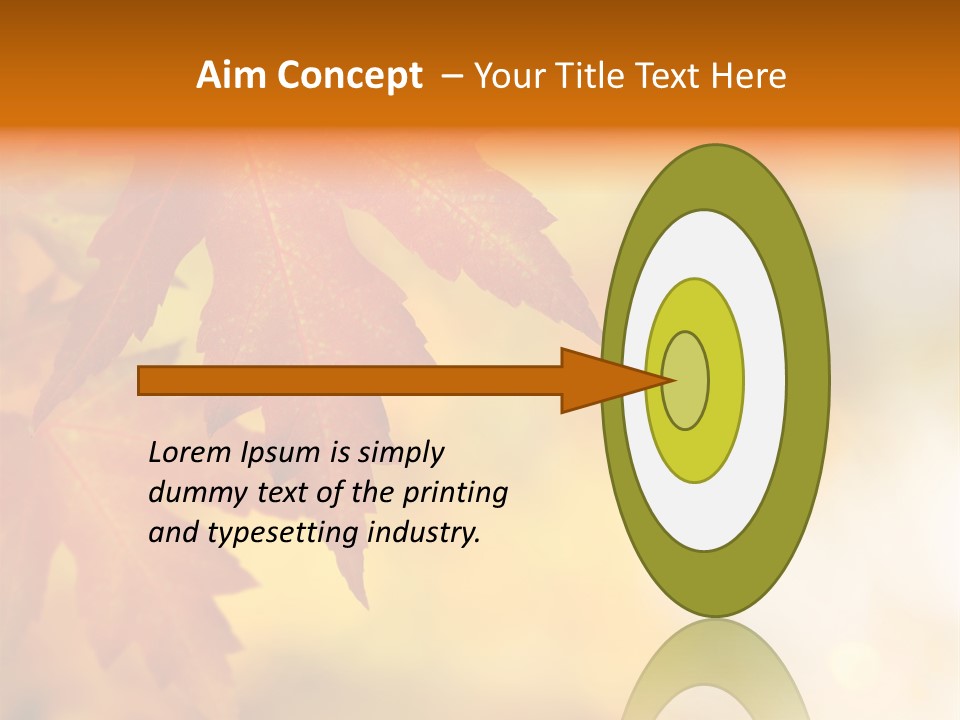 Aim Concept – Your Title Text Here

Lorem Ipsum is simply dummy text of the printing and typesetting industry.